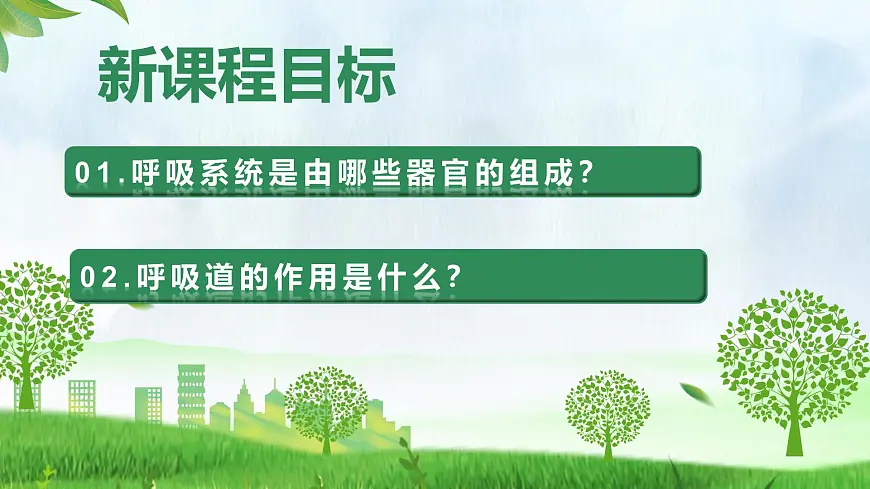 新课程目标

01.呼吸系统是由哪些器官的组成?

02.呼吸道的作用是什么?